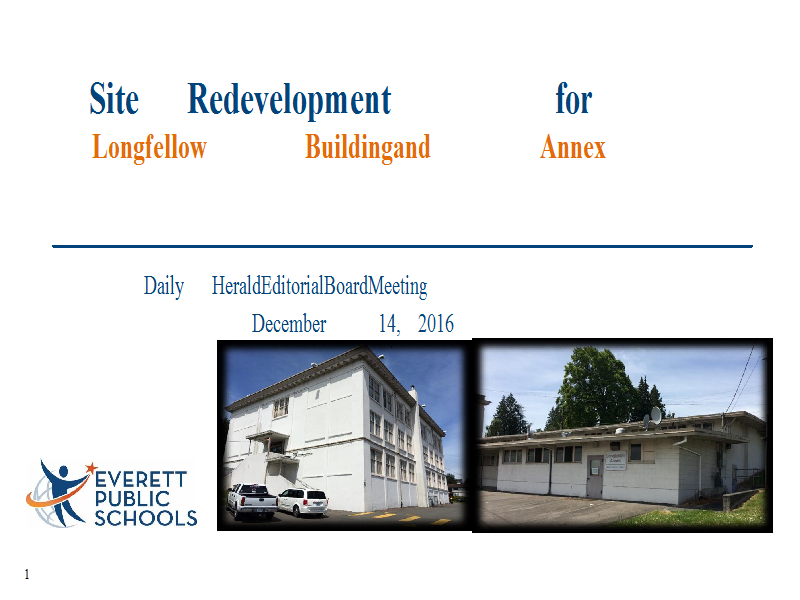 Site Redevelopment for
Longfellow Buildingand Annex

Daily HeraldEditorialBoardMeeting
December 14, 2016

EVERETT
PUBLIC
SCHOOLS

1